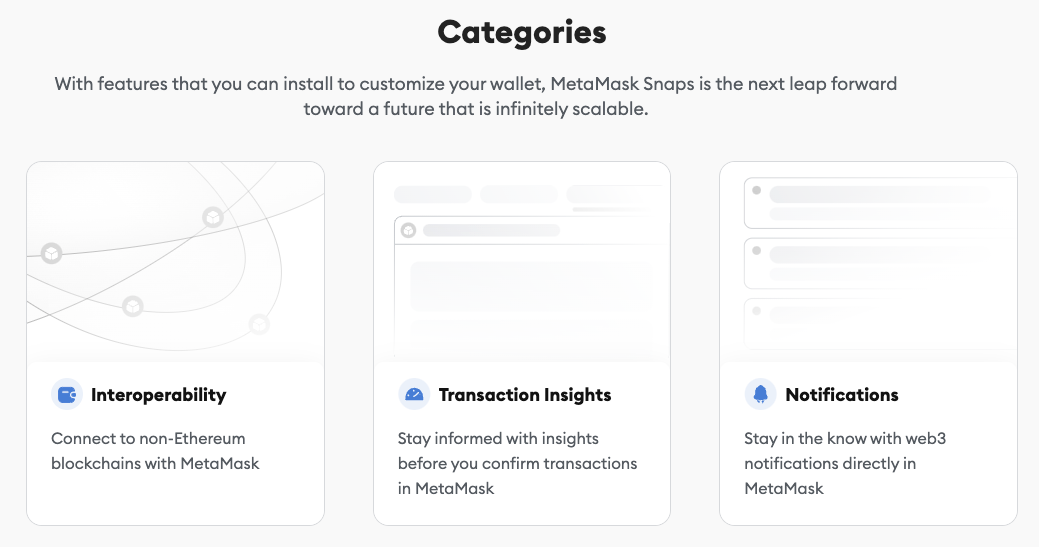 Categories

With features that you can install to customize your wallet, MetaMask Snaps is the next leap forward toward a future that is infinitely scalable.

Interoperability

Connect to non-Ethereum blockchains with MetaMask

Transaction Insights

Stay informed with insights before you confirm transactions in MetaMask

Notifications

Stay in the know with web3 notifications directly in MetaMask